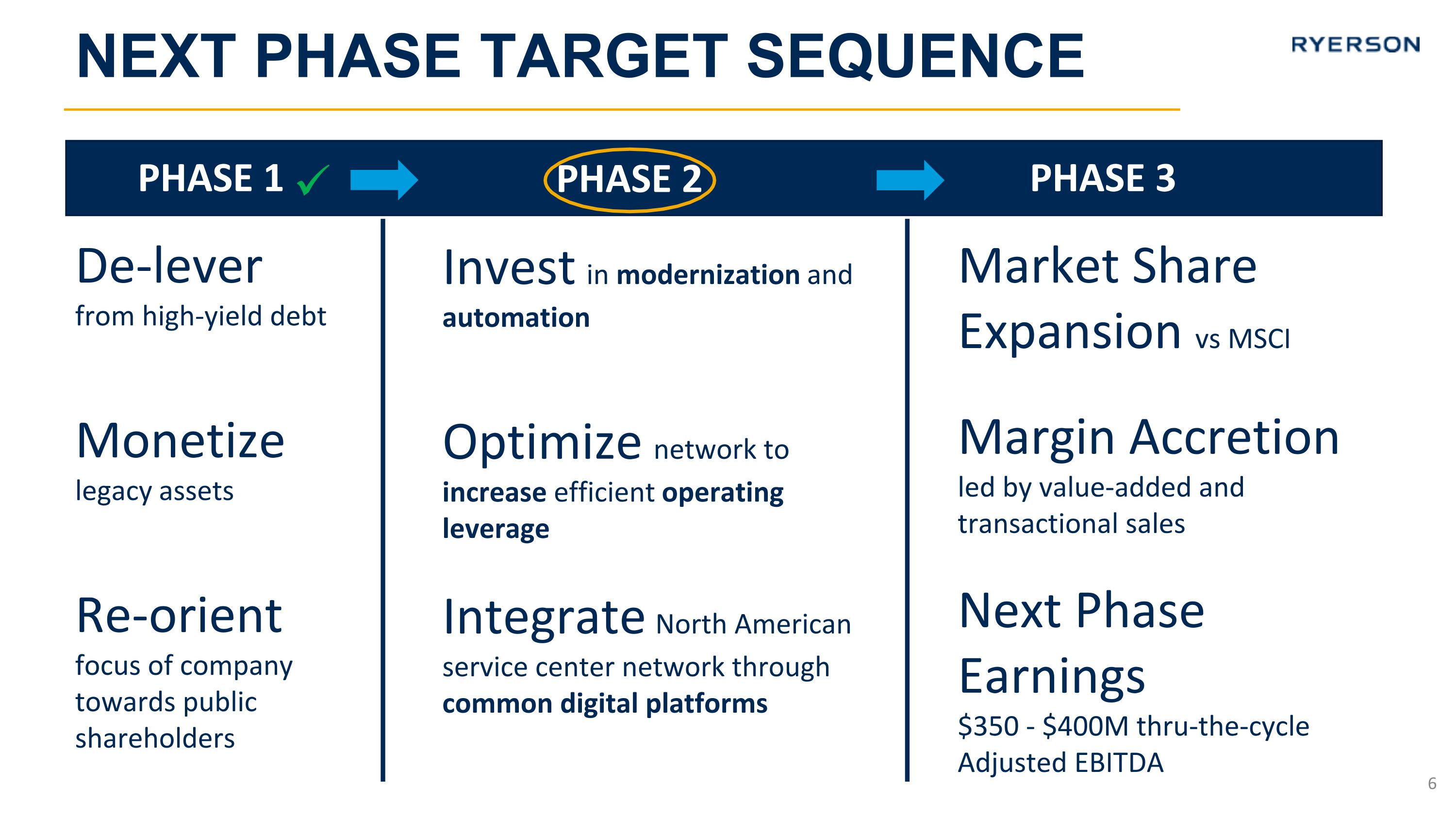 NEXT PHASE TARGET SEQUENCE

RYERSON

PHASE 1 ✓

De-lever
from high-yield debt

Monetize
legacy assets

Re-orient
focus of company towards public shareholders

PHASE 2

Invest in modernization and automation

Optimize network to increase efficient operating leverage

Integrate North American service center network through common digital platforms

PHASE 3

Market Share Expansion vs MSCI

Margin Accretion
led by value-added and transactional sales

Next Phase Earnings
\$350 - \$400M thru-the-cycle Adjusted EBITDA

6